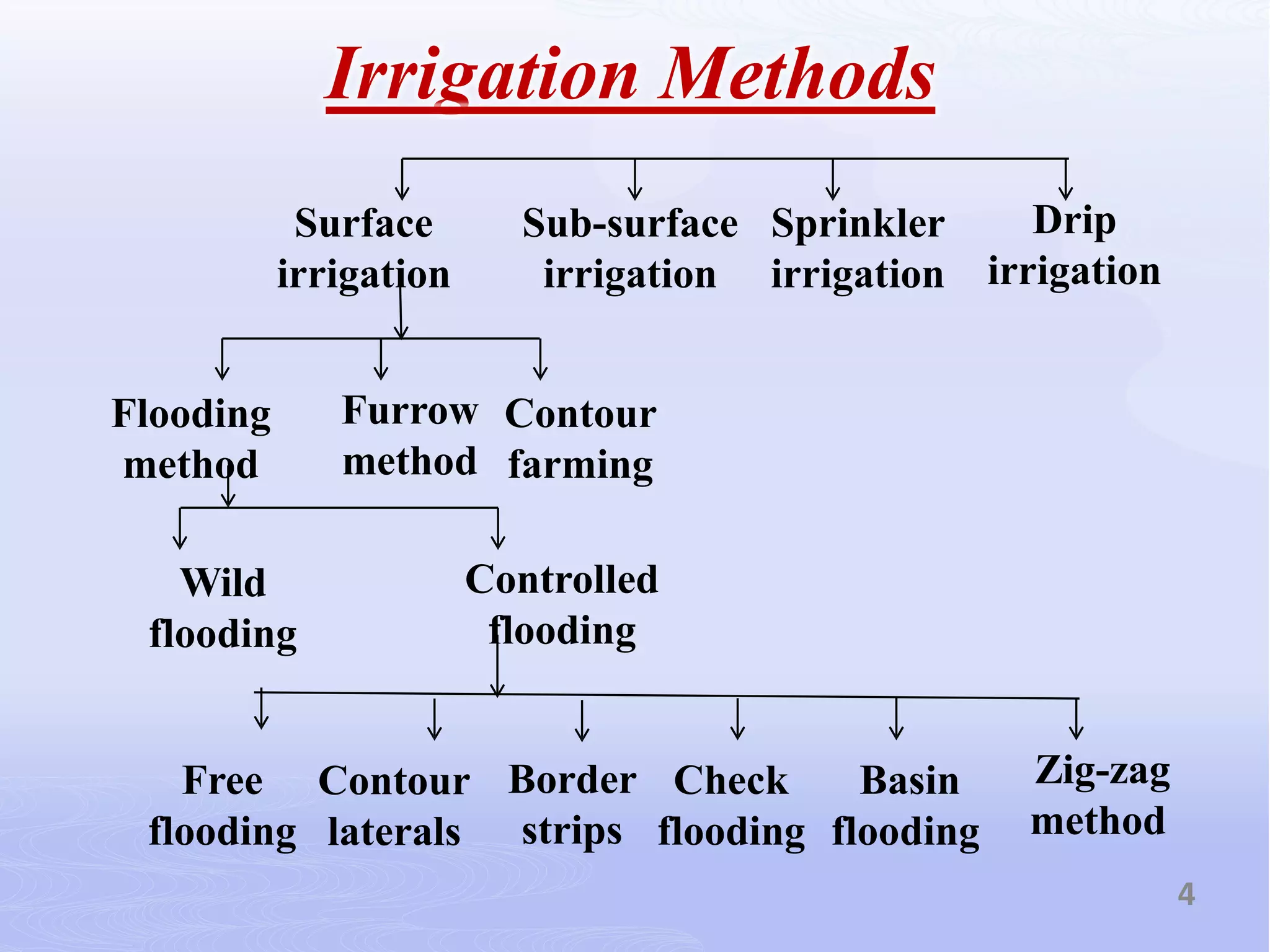 Irrigation Methods

Surface irrigation

Sub-surface irrigation

Sprinkler irrigation

Drip irrigation

Flooding method

Furrow method

Contour farming

Wild flooding

Controlled flooding

Free flooding

Contour laterals

Border strips

Check flooding

Basin flooding

Zig-zag method

4